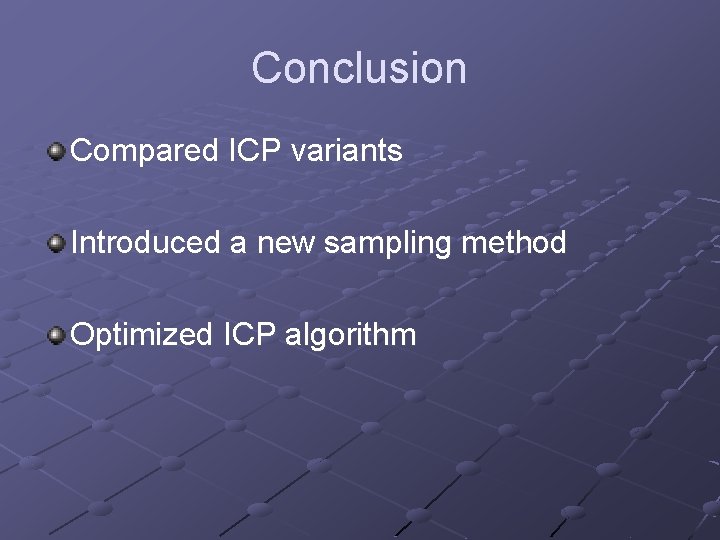 Conclusion

Compared ICP variants

Introduced a new sampling method

Optimized ICP algorithm